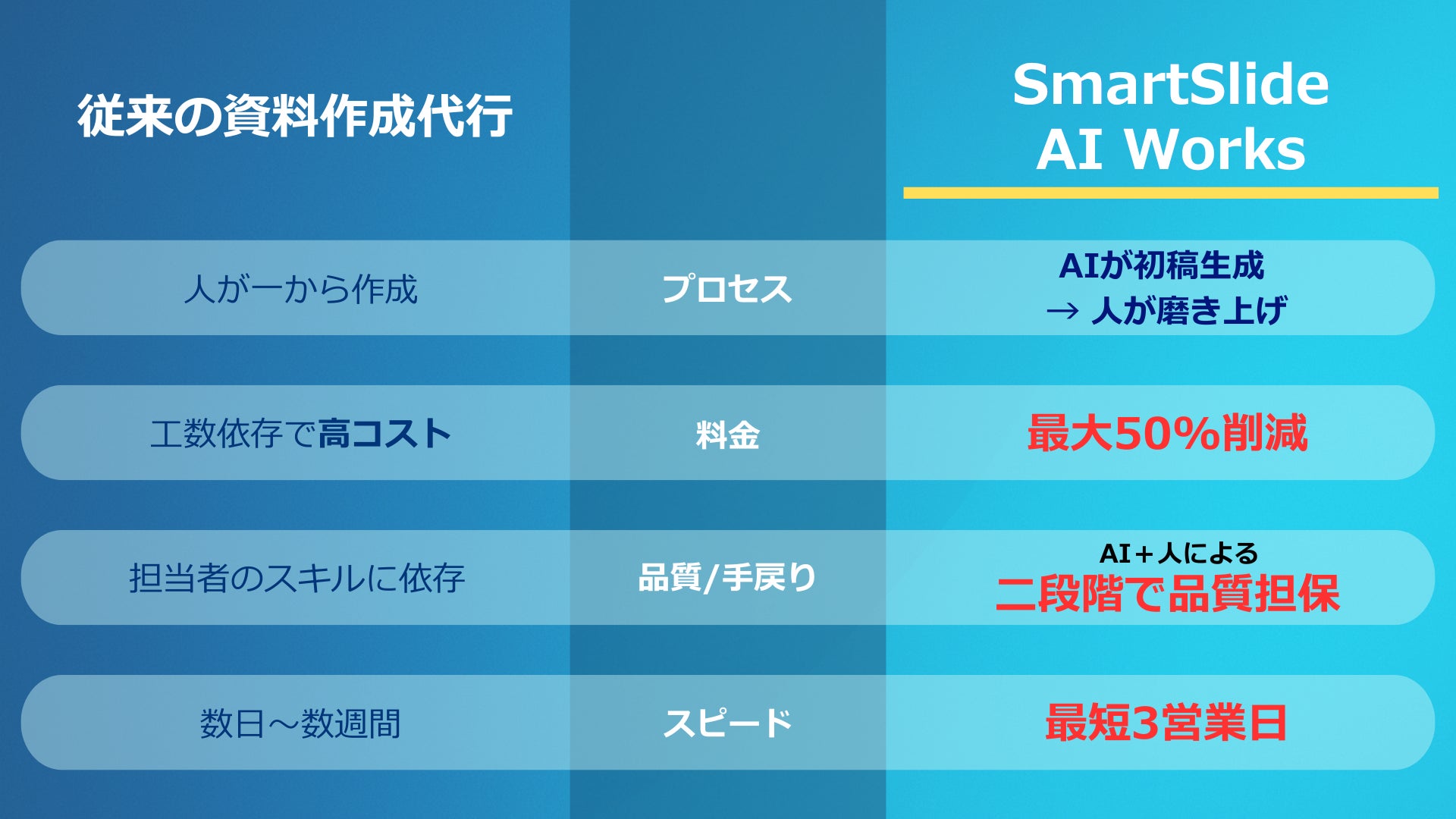 | 従来の資料作成代行 | | SmartSlide AI Works |
|---|---|---|
| 人が一から作成 | プロセス | AIが初稿生成 → 人が磨き上げ |
| 工数依存で高コスト | 料金 | 最大50%削減 |
| 担当者のスキルに依存 | 品質/手戻り | AI＋人による 二段階で品質担保 |
| 数日～数週間 | スピード | 最短3営業日 |